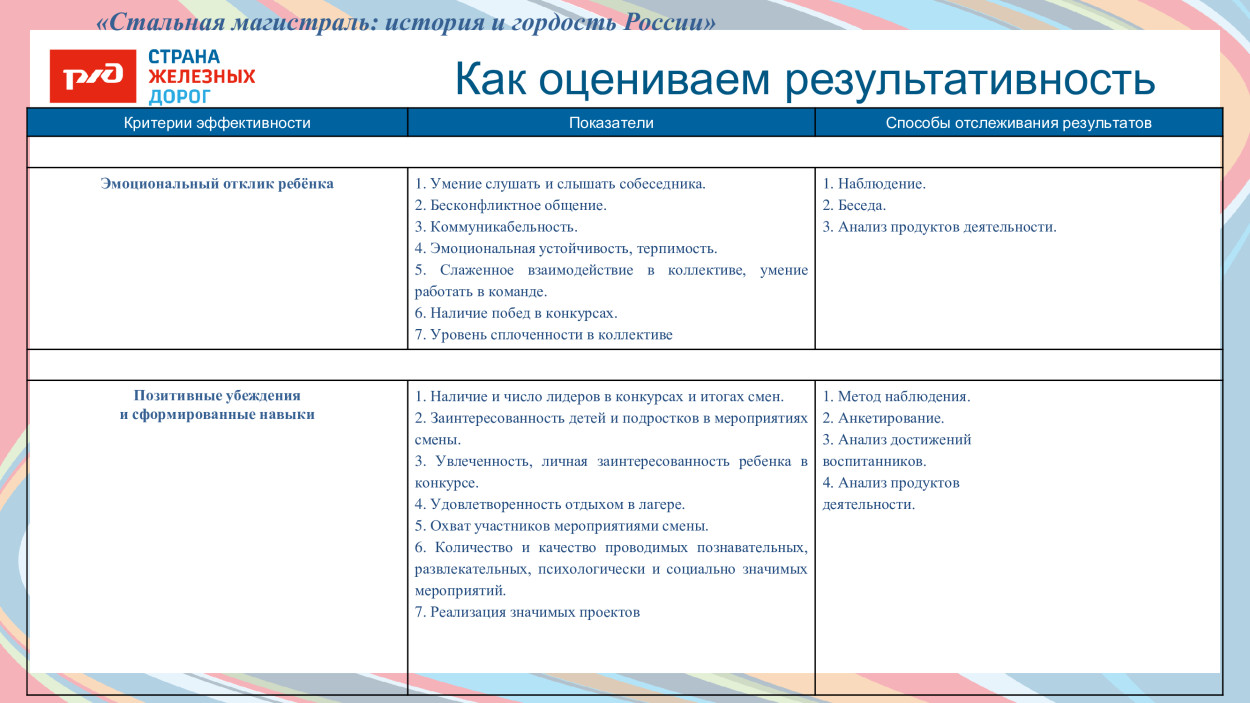 «Стальная магистраль: история и гордость России»

РЖД СТРАНА ЖЕЛЕЗНЫХ ДОРОГ

Как оцениваем результативность

| Критерии эффективности | Показатели | Способы отслеживания результатов |
|---|---|---|
| | | |
| Эмоциональный отклик ребёнка | 1. Умение слушать и слышать собеседника. 2. Бесконфликтное общение. 3. Коммуникабельность. 4. Эмоциональная устойчивость, терпимость. 5. Слаженное взаимодействие в коллективе, умение работать в команде. 6. Наличие побед в конкурсах. 7. Уровень сплоченности в коллективе | 1. Наблюдение. 2. Беседа. 3. Анализ продуктов деятельности. |
| | | |
| Позитивные убеждения и сформированные навыки | 1. Наличие и число лидеров в конкурсах и итогах смен. 2. Заинтересованность детей и подростков в мероприятиях смены. 3. Увлеченность, личная заинтересованность ребенка в конкурсе. 4. Удовлетворенность отдыхом в лагере. 5. Охват участников мероприятиями смены. 6. Количество и качество проводимых познавательных, развлекательных, психологически и социально значимых мероприятий. 7. Реализация значимых проектов | 1. Метод наблюдения. 2. Анкетирование. 3. Анализ достижений воспитанников. 4. Анализ продуктов деятельности. |